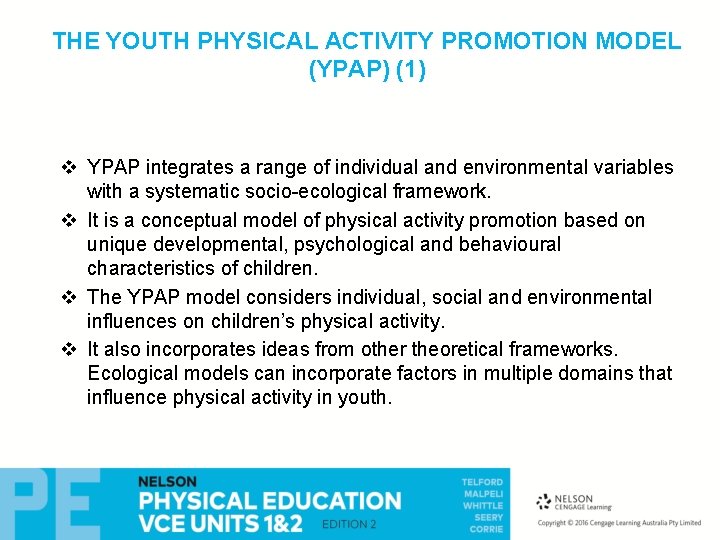 THE YOUTH PHYSICAL ACTIVITY PROMOTION MODEL (YPAP) (1)

❖ YPAP integrates a range of individual and environmental variables with a systematic socio-ecological framework.

❖ It is a conceptual model of physical activity promotion based on unique developmental, psychological and behavioural characteristics of children.

❖ The YPAP model considers individual, social and environmental influences on children's physical activity.

❖ It also incorporates ideas from other theoretical frameworks. Ecological models can incorporate factors in multiple domains that influence physical activity in youth.

PE

NELSON
PHYSICAL EDUCATION
VCE UNITS 1&2
EDITION 2

TELFORD
MALPELI
WHITTLE
SEERY
CORRIE

NELSON
CENGAGE Learning

Copyright © 2016 Cengage Learning Australia Pty Limited